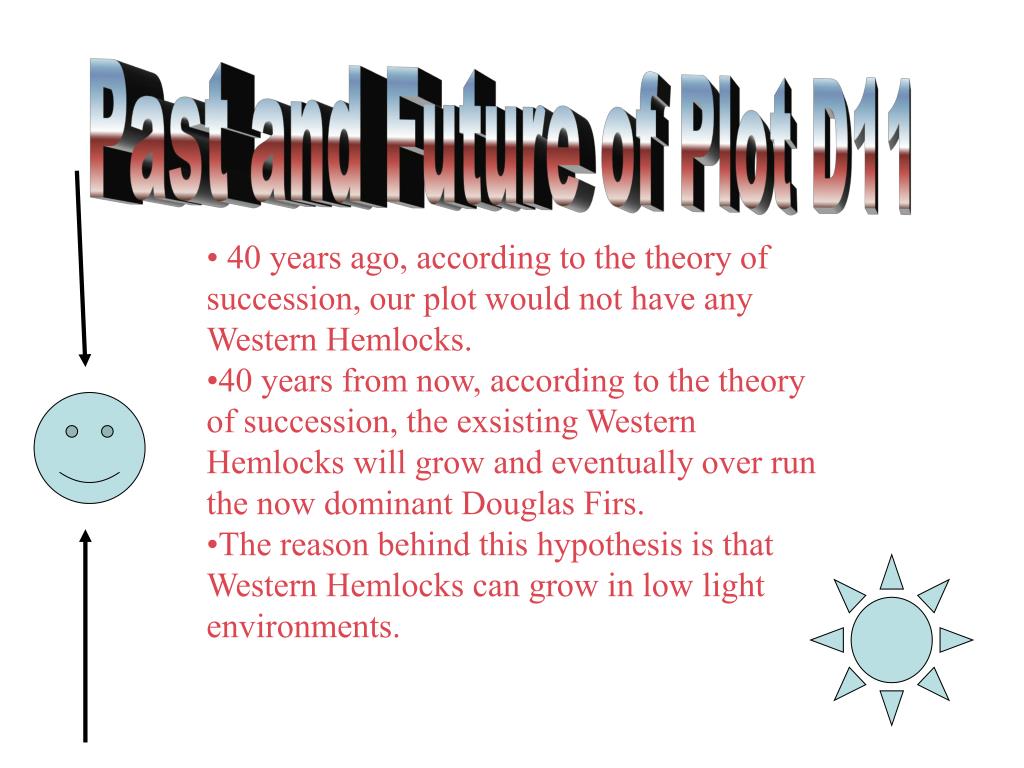 Past and Future of Plot D11

• 40 years ago, according to the theory of succession, our plot would not have any Western Hemlocks.
•40 years from now, according to the theory of succession, the exsisting Western Hemlocks will grow and eventually over run the now dominant Douglas Firs.
•The reason behind this hypothesis is that Western Hemlocks can grow in low light environments.